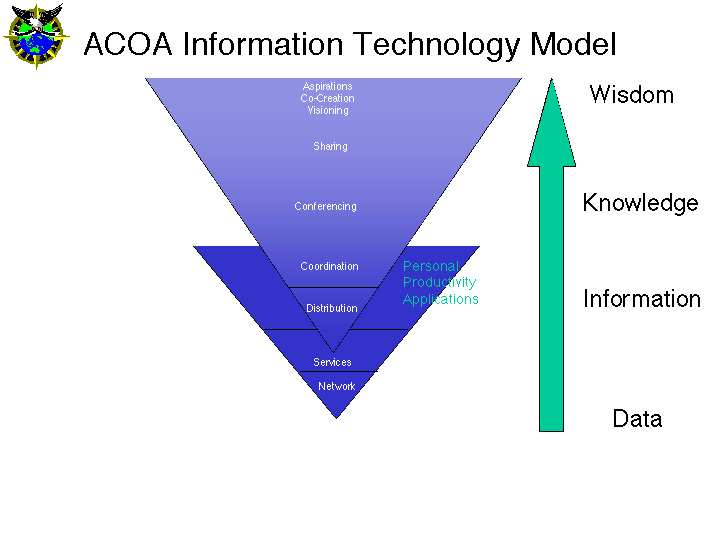 ACOA Information Technology Model

Aspirations
Co-Creation
Visioning

Sharing

Conferencing

Coordination

Distribution

Services

Network

Personal
Productivity
Applications

Wisdom

Knowledge

Information

Data